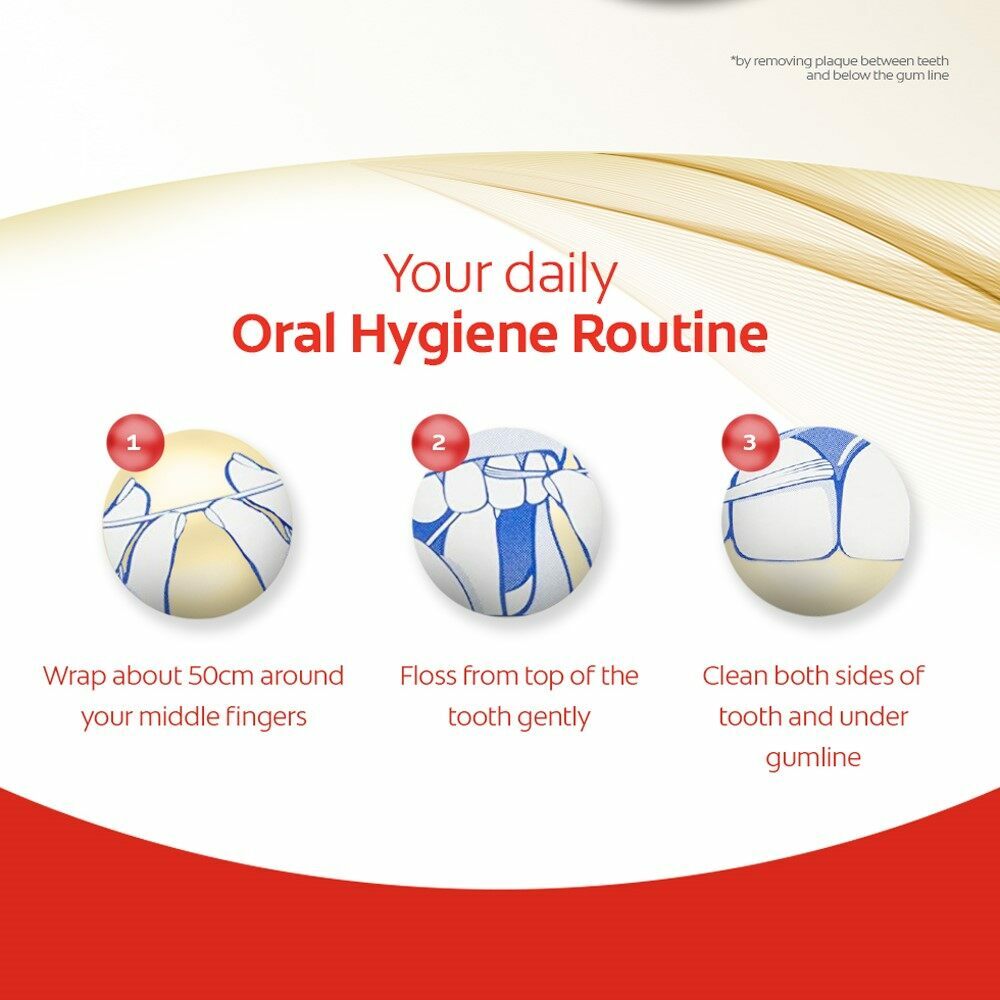 *by removing plaque between teeth and below the gum line

Your daily
Oral Hygiene Routine

1

Wrap about 50cm around your middle fingers

2

Floss from top of the tooth gently

3

Clean both sides of tooth and under gumline